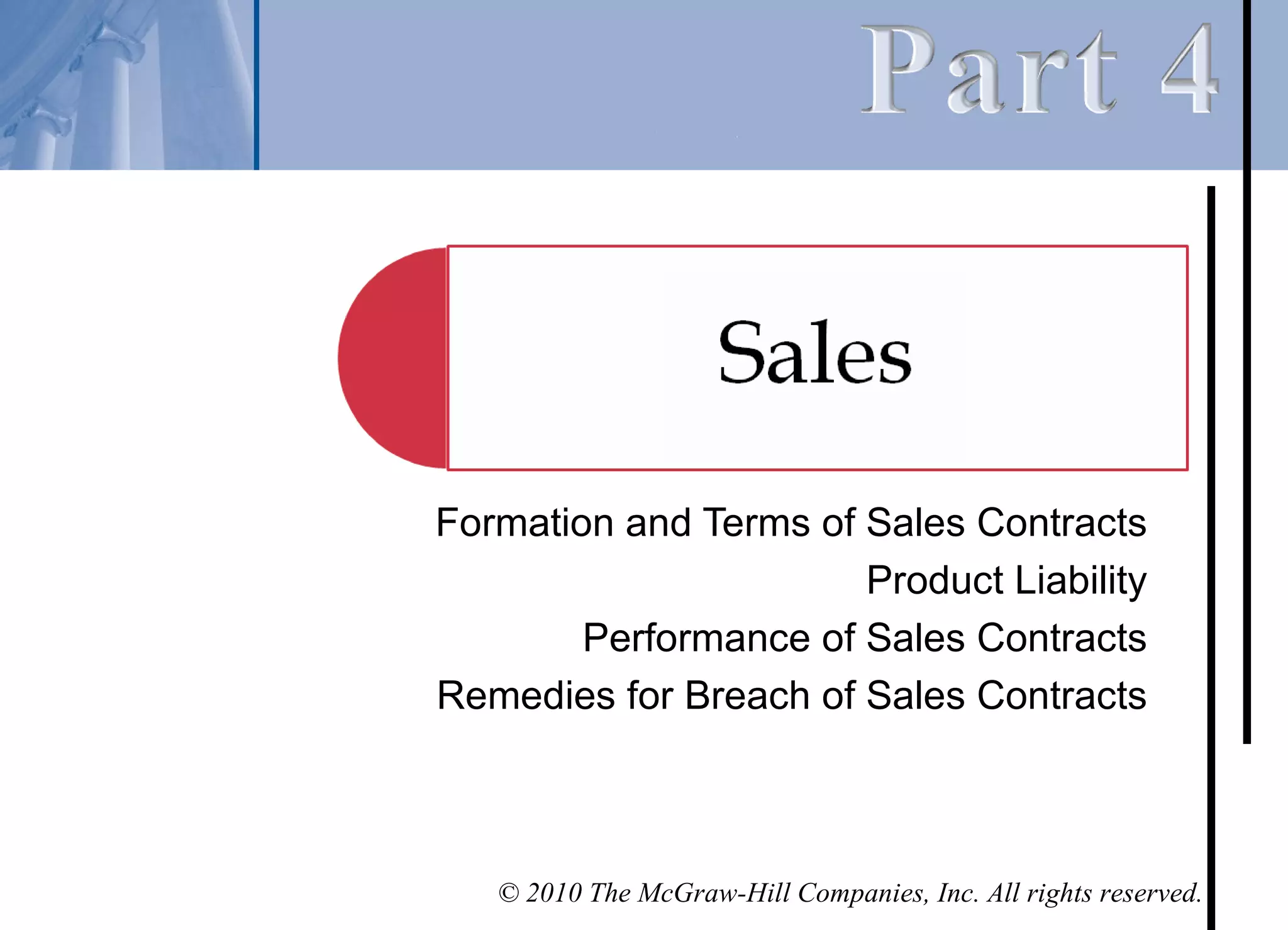 Part 4

Sales

Formation and Terms of Sales Contracts
Product Liability
Performance of Sales Contracts
Remedies for Breach of Sales Contracts

© 2010 The McGraw-Hill Companies, Inc. All rights reserved.